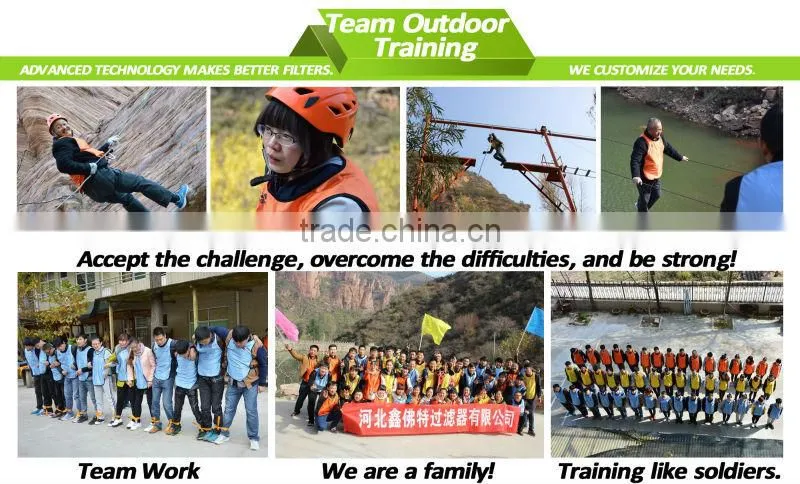 Team Outdoor Training

ADVANCED TECHNOLOGY MAKES BETTER FILTERS.

WE CUSTOMIZE YOUR NEEDS.

trade.china.cn

Accept the challenge, overcome the difficulties, and be strong!

河北鑫佛特过滤器有限公司

Team Work

We are a family!

Training like soldiers.